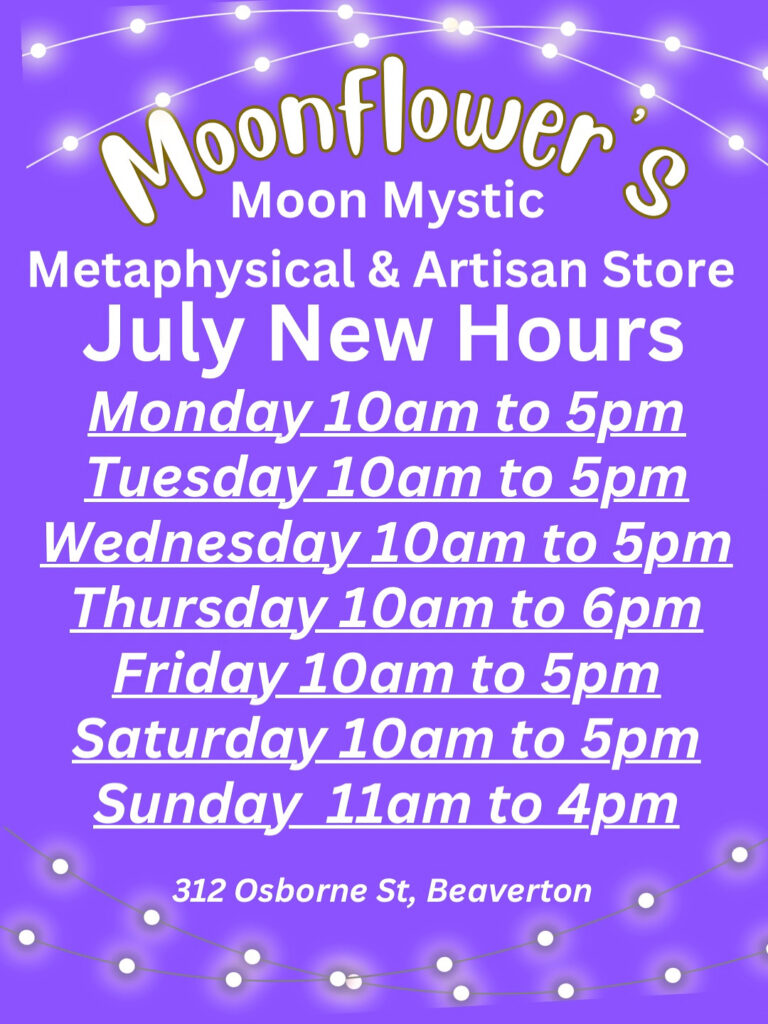 Moonflower's
Moon Mystic
Metaphysical & Artisan Store
July New Hours
Monday 10am to 5pm
Tuesday 10am to 5pm
Wednesday 10am to 5pm
Thursday 10am to 6pm
Friday 10am to 5pm
Saturday 10am to 5pm
Sunday 11am to 4pm

312 Osborne St, Beaverton